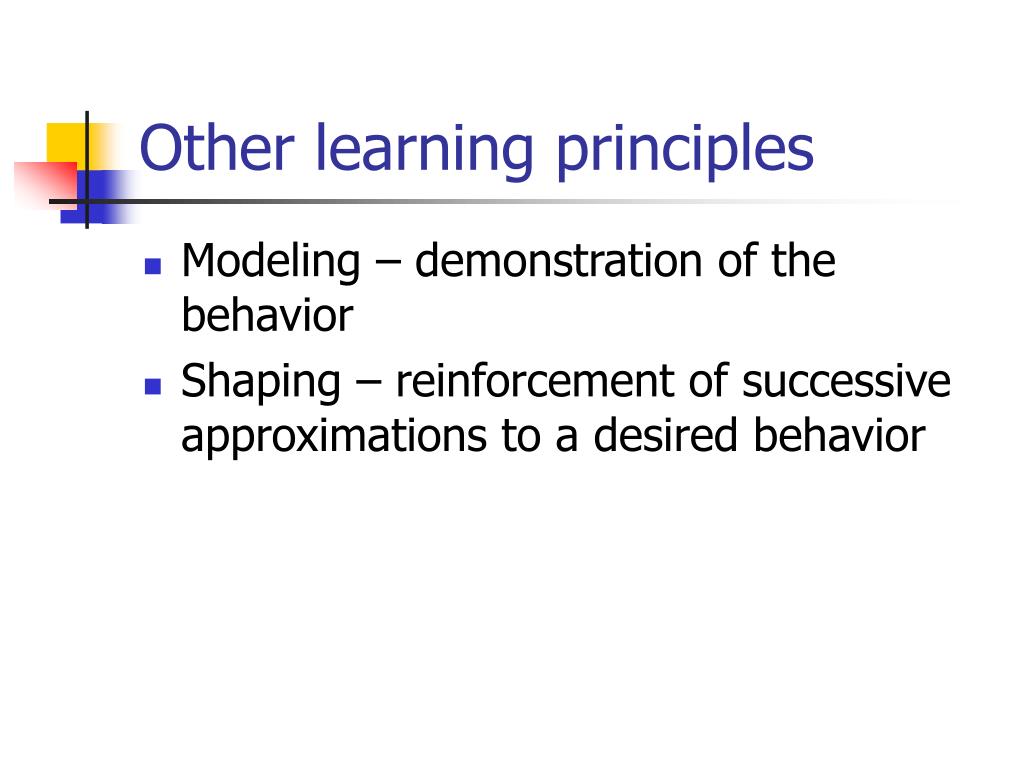 Other learning principles

- Modeling – demonstration of the behavior
- Shaping – reinforcement of successive approximations to a desired behavior